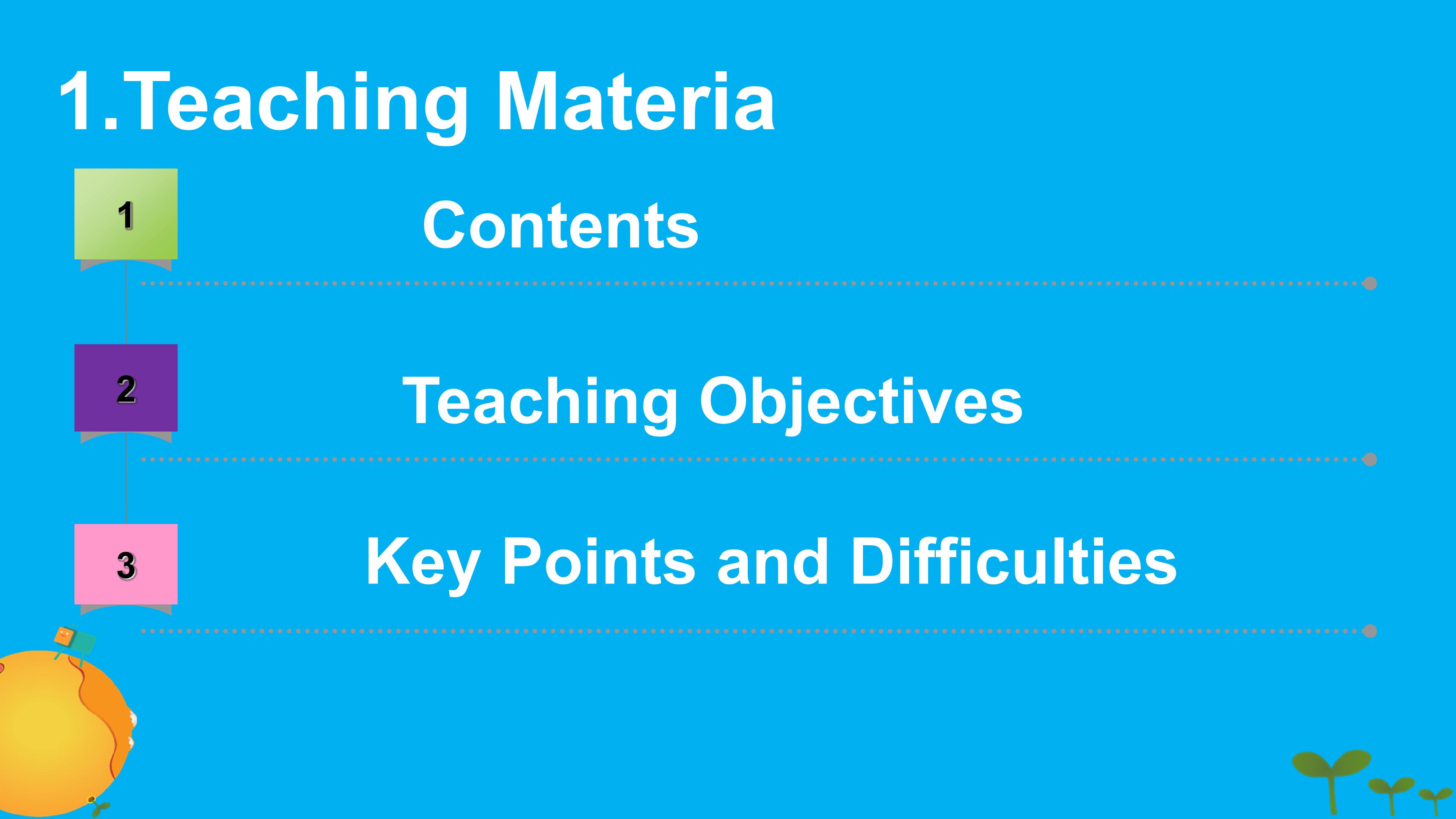 1.Teaching Materia

1

Contents

2

Teaching Objectives

3

Key Points and Difficulties